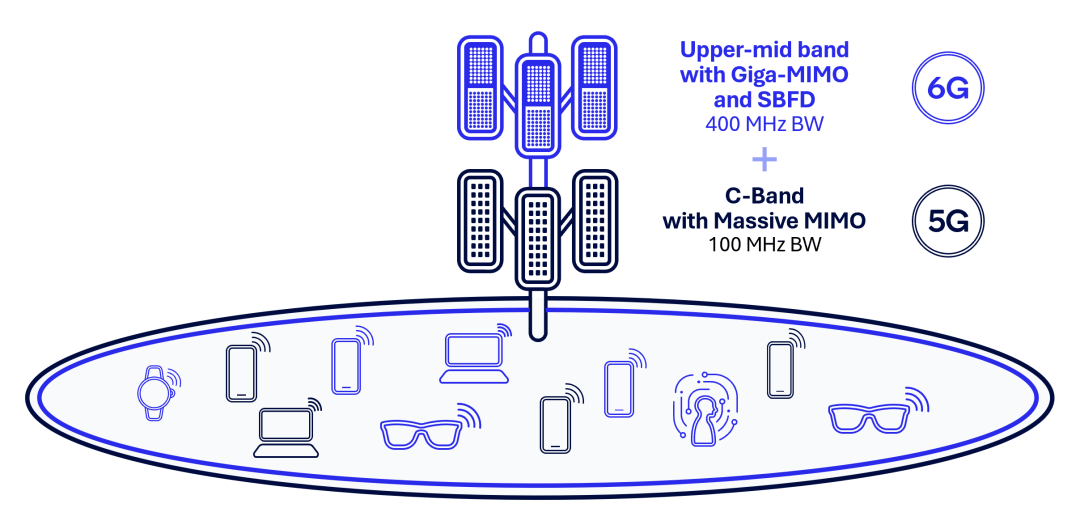 Upper-mid band with Giga-MIMO and SBFD
400 MHz BW

6G

+

C-Band with Massive MIMO
100 MHz BW

5G